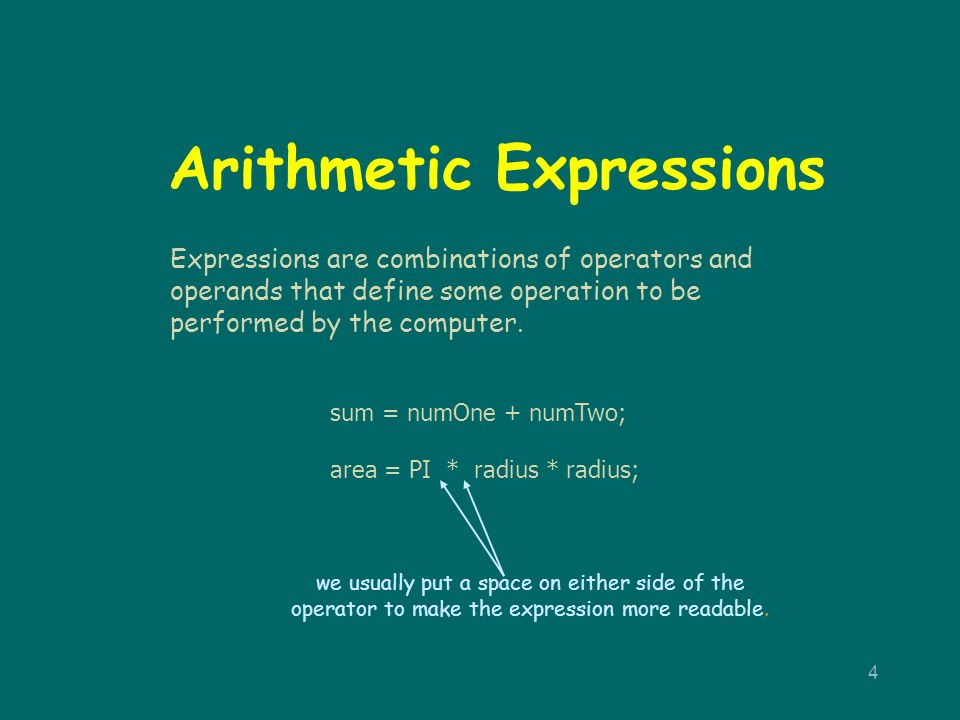 Arithmetic Expressions

Expressions are combinations of operators and operands that define some operation to be performed by the computer.

sum = numOne + numTwo;

area = PI * radius * radius;

we usually put a space on either side of the operator to make the expression more readable.

4